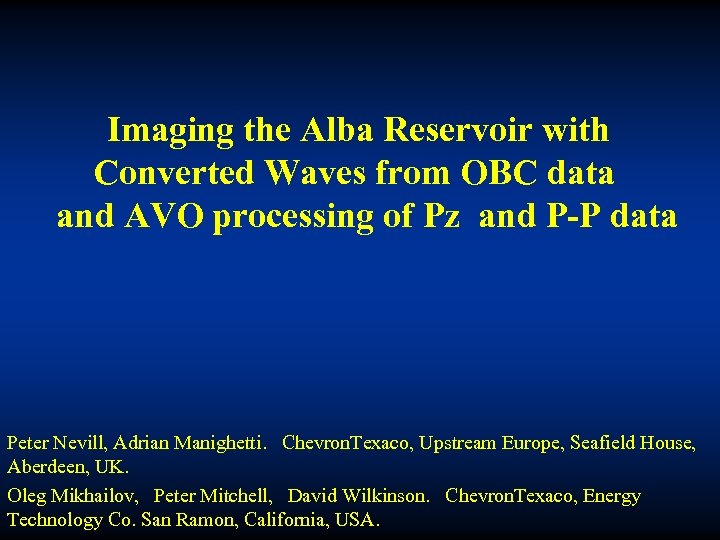 Imaging the Alba Reservoir with Converted Waves from OBC data and AVO processing of Pz and P-P data

Peter Nevill, Adrian Manighetti. ChevronTexaco, Upstream Europe, Seafield House, Aberdeen, UK.

Oleg Mikhailov, Peter Mitchell, David Wilkinson. ChevronTexaco, Energy Technology Co. San Ramon, California, USA.